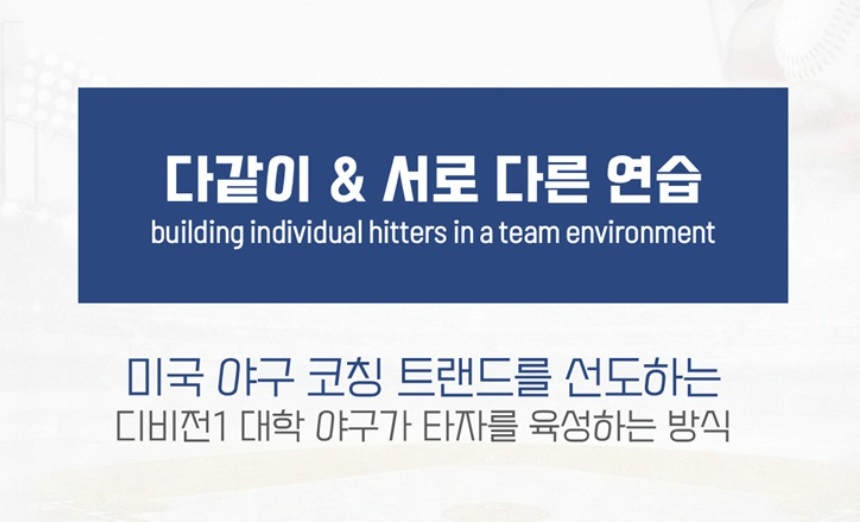 다같이 & 서로 다른 연습
building individual hitters in a team environment

미국 야구 코칭 트랜드를 선도하는
디비전1 대학 야구가 타자를 육성하는 방식